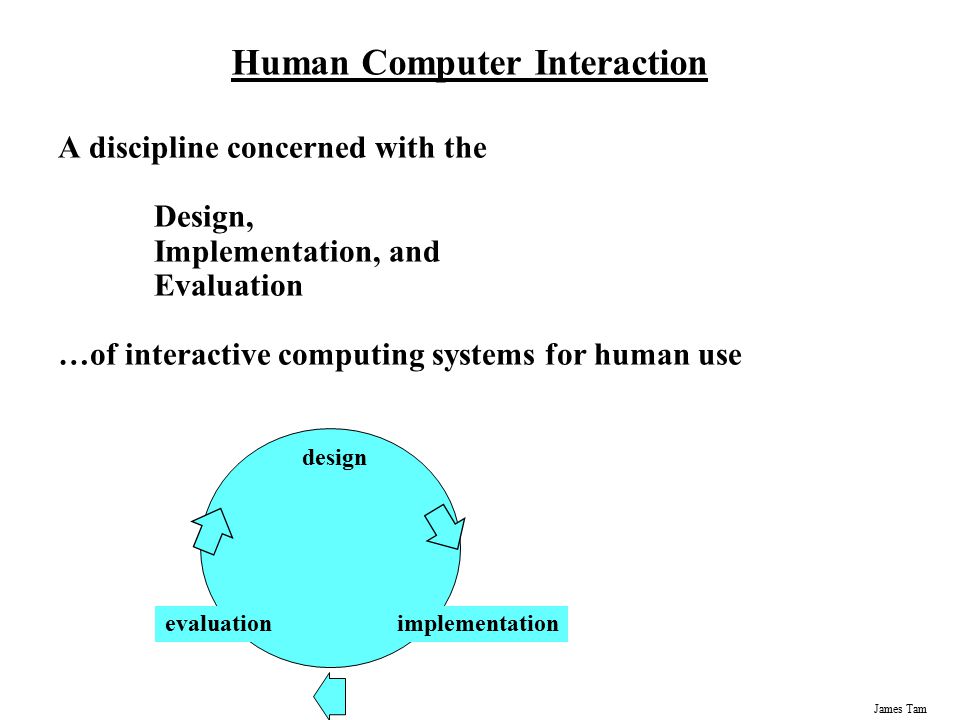 Human Computer Interaction

A discipline concerned with the

Design,
Implementation, and
Evaluation

…of interactive computing systems for human use

design

evaluation

implementation

James Tam